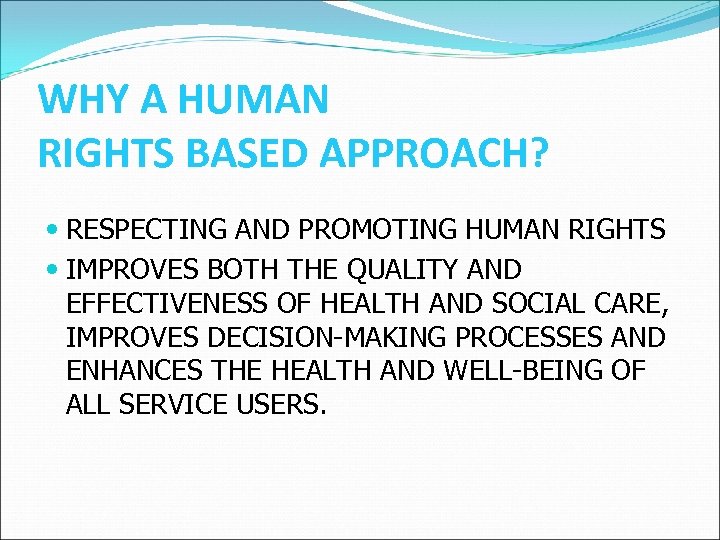 WHY A HUMAN
RIGHTS BASED APPROACH?

- RESPECTING AND PROMOTING HUMAN RIGHTS
- IMPROVES BOTH THE QUALITY AND EFFECTIVENESS OF HEALTH AND SOCIAL CARE, IMPROVES DECISION-MAKING PROCESSES AND ENHANCES THE HEALTH AND WELL-BEING OF ALL SERVICE USERS.